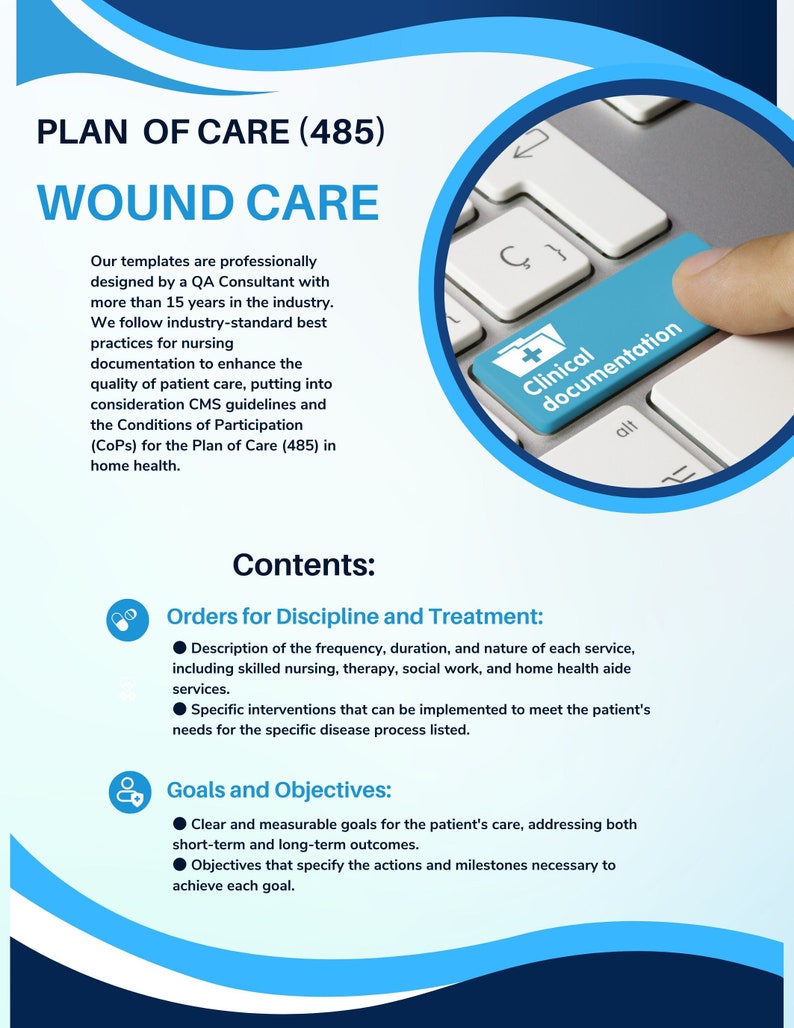 PLAN OF CARE (485)

WOUND CARE

Our templates are professionally designed by a QA Consultant with more than 15 years in the industry. We follow industry-standard best practices for nursing documentation to enhance the quality of patient care, putting into consideration CMS guidelines and the Conditions of Participation (CoPs) for the Plan of Care (485) in home health.

Clinical documentation

alt

Contents:

Orders for Discipline and Treatment:

● Description of the frequency, duration, and nature of each service, including skilled nursing, therapy, social work, and home health aide services.
● Specific interventions that can be implemented to meet the patient's needs for the specific disease process listed.

Goals and Objectives:

● Clear and measurable goals for the patient's care, addressing both short-term and long-term outcomes.
● Objectives that specify the actions and milestones necessary to achieve each goal.